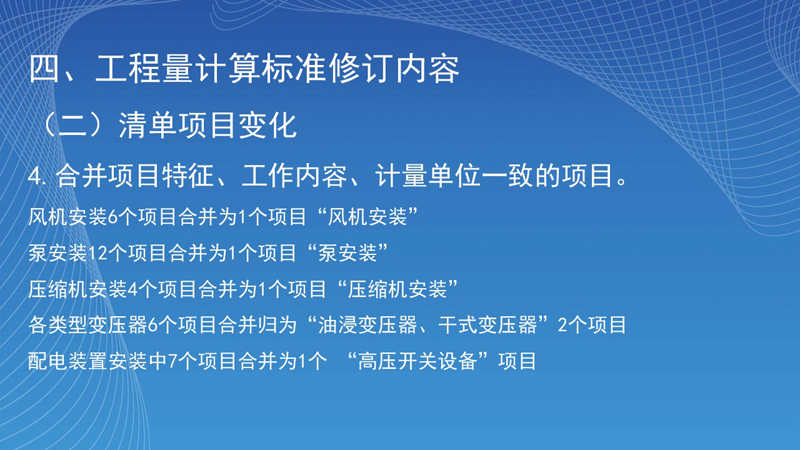 四、工程量计算标准修订内容

（二）清单项目变化

4. 合并项目特征、工作内容、计量单位一致的项目。

风机安装6个项目合并为1个项目“风机安装”

泵安装12个项目合并为1个项目“泵安装”

压缩机安装4个项目合并为1个项目“压缩机安装”

各类型变压器6个项目合并归为“油浸变压器、干式变压器”2个项目

配电装置安装中7个项目合并为1个 “高压开关设备”项目